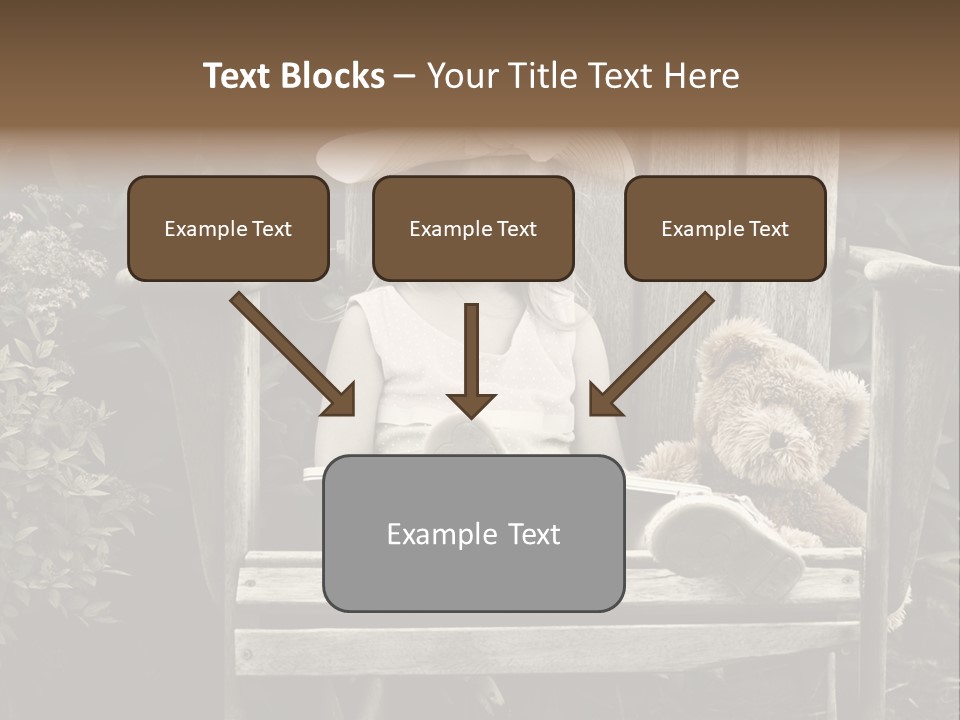 Text Blocks – Your Title Text Here

Example Text

Example Text

Example Text

Example Text